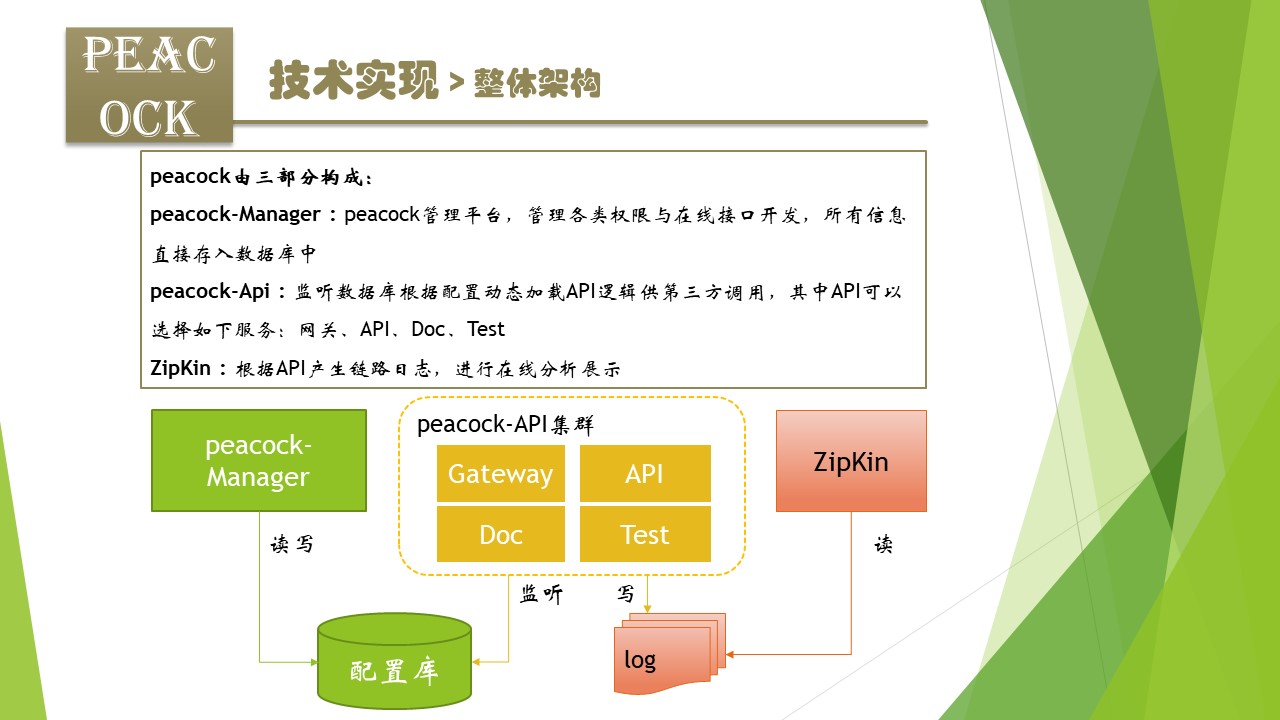 PEAC OCK

技术实现 > 整体架构

peacock由三部分构成：

peacock-Manager：peacock管理平台，管理各类权限与在线接口开发，所有信息直接存入数据库中

peacock-Api：监听数据库根据配置动态加载API逻辑供第三方调用，其中API可以选择如下服务：网关、API、Doc、Test

ZipKin：根据API产生链路日志，进行在线分析展示

peacock-Manager

peacock-API集群

Gateway

API

Doc

Test

ZipKin

读写

监听

写

读

配置库

log